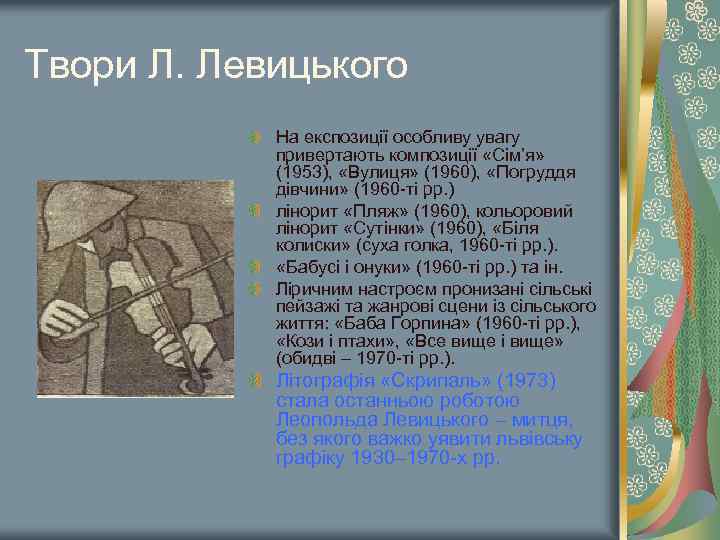 Твори Л. Левицького

На експозиції особливу увагу привертають композиції «Сім'я» (1953), «Вулиця» (1960), «Погруддя дівчини» (1960-ті рр.)

лінорит «Пляж» (1960), кольоровий лінорит «Сутінки» (1960), «Біля колиски» (суха голка, 1960-ті рр.).

«Бабусі і онуки» (1960-ті рр.) та ін.

Ліричним настроєм пронизані сільські пейзажі та жанрові сцени із сільського життя: «Баба Горпина» (1960-ті рр.), «Кози і птахи», «Все вище і вище» (обидві – 1970-ті рр.).

Літографія «Скрипаль» (1973) стала останньою роботою Леопольда Левицького – митця, без якого важко уявити львівську графіку 1930–1970-х рр.